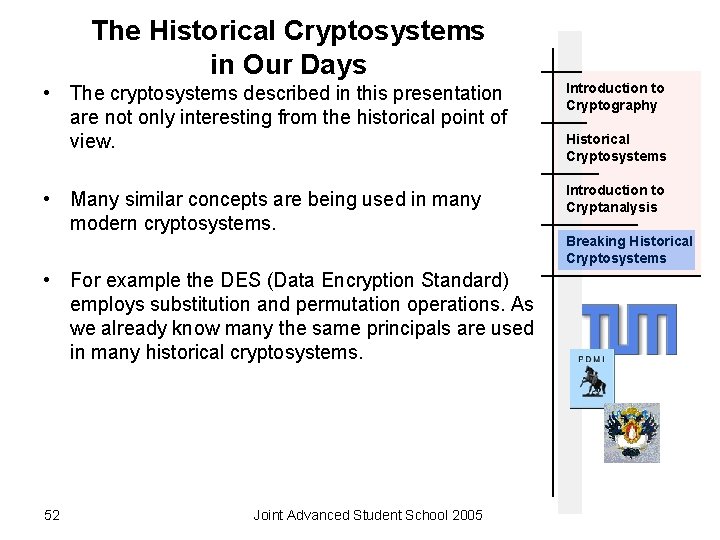 The Historical Cryptosystems in Our Days

• The cryptosystems described in this presentation are not only interesting from the historical point of view.

• Many similar concepts are being used in many modern cryptosystems.

• For example the DES (Data Encryption Standard) employs substitution and permutation operations. As we already know many the same principals are used in many historical cryptosystems.

Introduction to Cryptography

Historical Cryptosystems

Introduction to Cryptanalysis

Breaking Historical Cryptosystems

TUM

PDMI

52

Joint Advanced Student School 2005